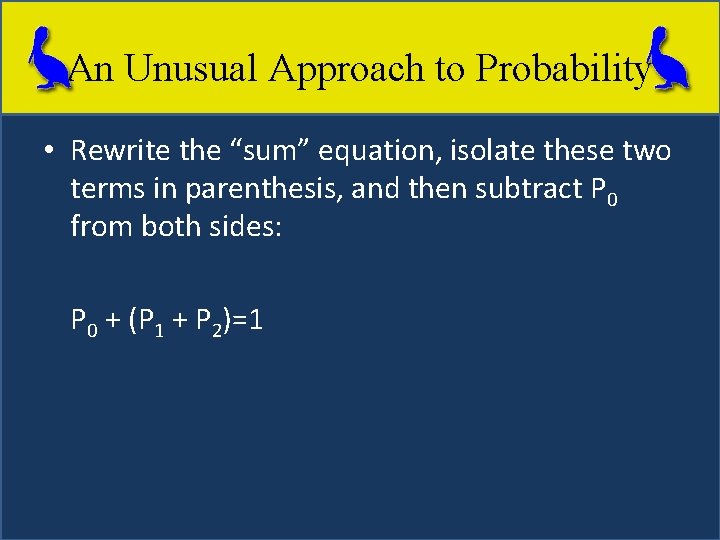 An Unusual Approach to Probability

• Rewrite the “sum” equation, isolate these two terms in parenthesis, and then subtract $P_0$ from both sides:

$P_0 + (P_1 + P_2)=1$